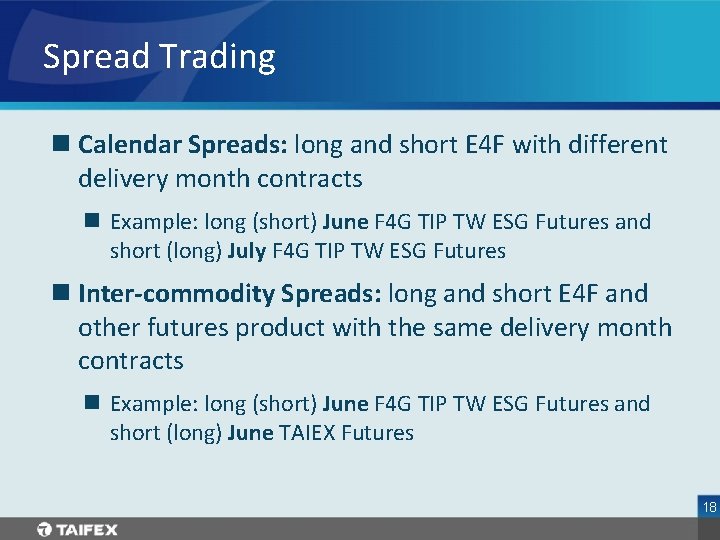 Spread Trading

Calendar Spreads: long and short E4F with different delivery month contracts

Example: long (short) June F4G TIP TW ESG Futures and short (long) July F4G TIP TW ESG Futures

Inter-commodity Spreads: long and short E4F and other futures product with the same delivery month contracts

Example: long (short) June F4G TIP TW ESG Futures and short (long) June TAIEX Futures

18

TAIFEX